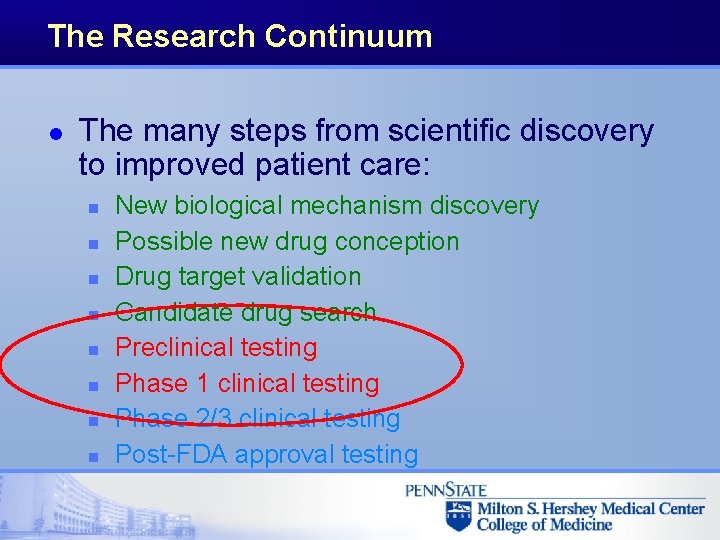 The Research Continuum

- The many steps from scientific discovery to improved patient care:
  - New biological mechanism discovery
  - Possible new drug conception
  - Drug target validation
  - Candidate drug search
  - Preclinical testing
  - Phase 1 clinical testing
  - Phase 2/3 clinical testing
  - Post-FDA approval testing

PENNSTATE
1855
Milton S. Hershey Medical Center
College of Medicine